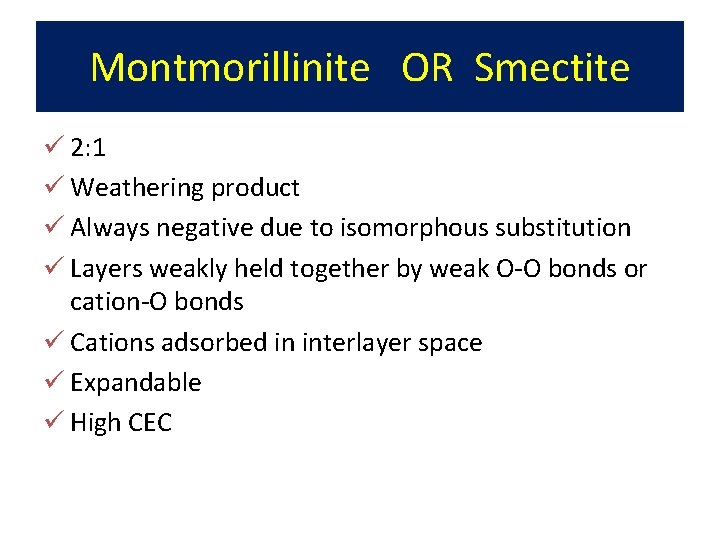 Montmorillinite OR Smectite

✓ 2:1
✓ Weathering product
✓ Always negative due to isomorphous substitution
✓ Layers weakly held together by weak O-O bonds or cation-O bonds
✓ Cations adsorbed in interlayer space
✓ Expandable
✓ High CEC